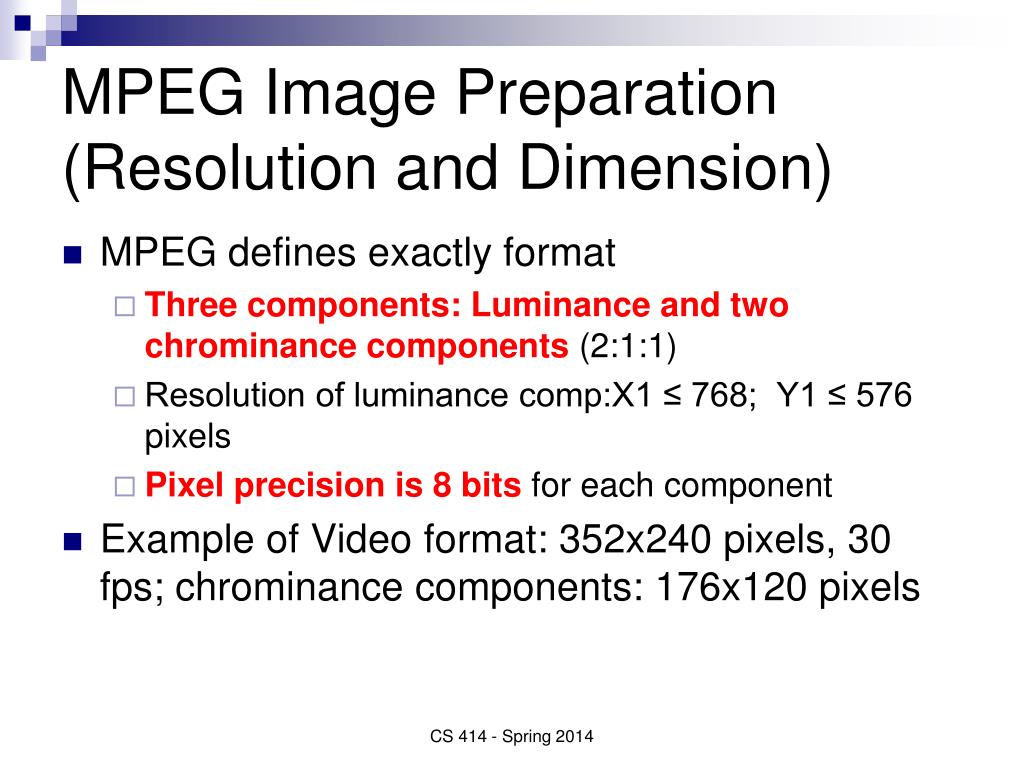 MPEG Image Preparation (Resolution and Dimension)

MPEG defines exactly format

Three components: Luminance and two chrominance components (2:1:1)

Resolution of luminance comp:X1 ≤ 768;  Y1 ≤ 576 pixels

Pixel precision is 8 bits for each component

Example of Video format: 352x240 pixels, 30 fps; chrominance components: 176x120 pixels

CS 414 - Spring 2014